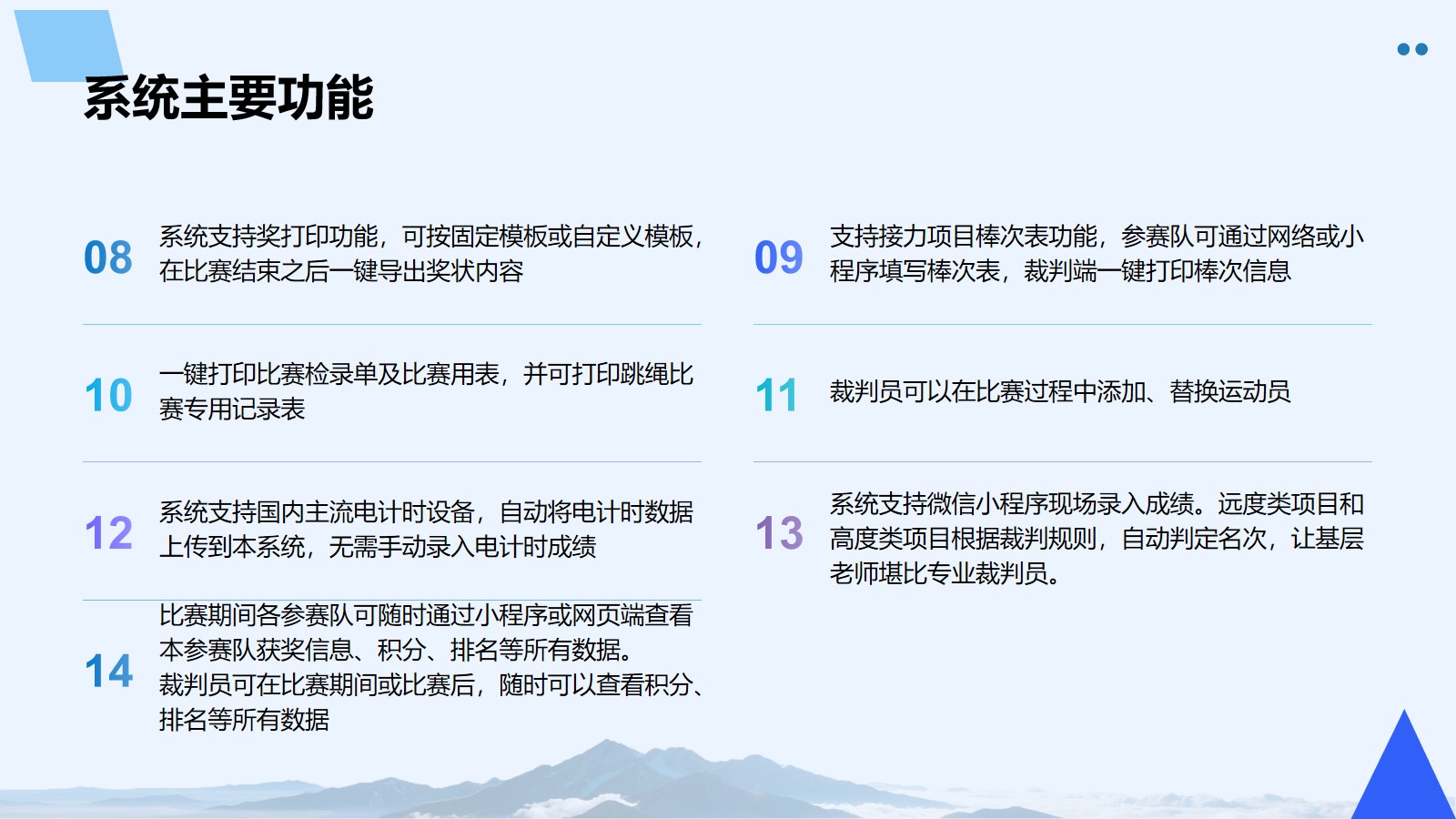 系统主要功能

08 系统支持奖打印功能，可按固定模板或自定义模板，在比赛结束之后一键导出奖状内容

09 支持接力项目棒次表功能，参赛队可通过网络或小程序填写棒次表，裁判端一键打印棒次信息

10 一键打印比赛检录单及比赛用表，并可打印跳绳比赛专用记录表

11 裁判员可以在比赛过程中添加、替换运动员

12 系统支持国内主流电计时设备，自动将电计时数据上传到本系统，无需手动录入电计时成绩

13 系统支持微信小程序现场录入成绩。远度类项目和高度类项目根据裁判规则，自动判定名次，让基层老师堪比专业裁判员。

14 比赛期间各参赛队可随时通过小程序或网页端查看本参赛队获奖信息、积分、排名等所有数据。
裁判员可在比赛期间或比赛后，随时可以查看积分、排名等所有数据